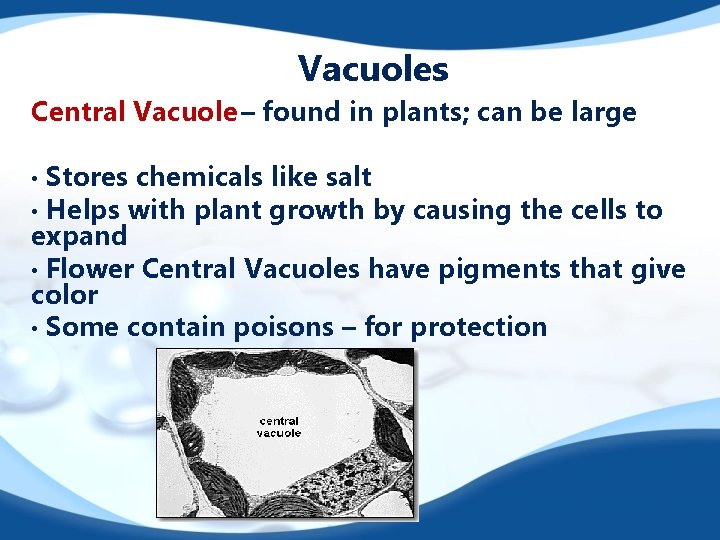 Vacuoles

Central Vacuole– found in plants; can be large

• Stores chemicals like salt
• Helps with plant growth by causing the cells to expand
• Flower Central Vacuoles have pigments that give color
• Some contain poisons – for protection

central vacuole